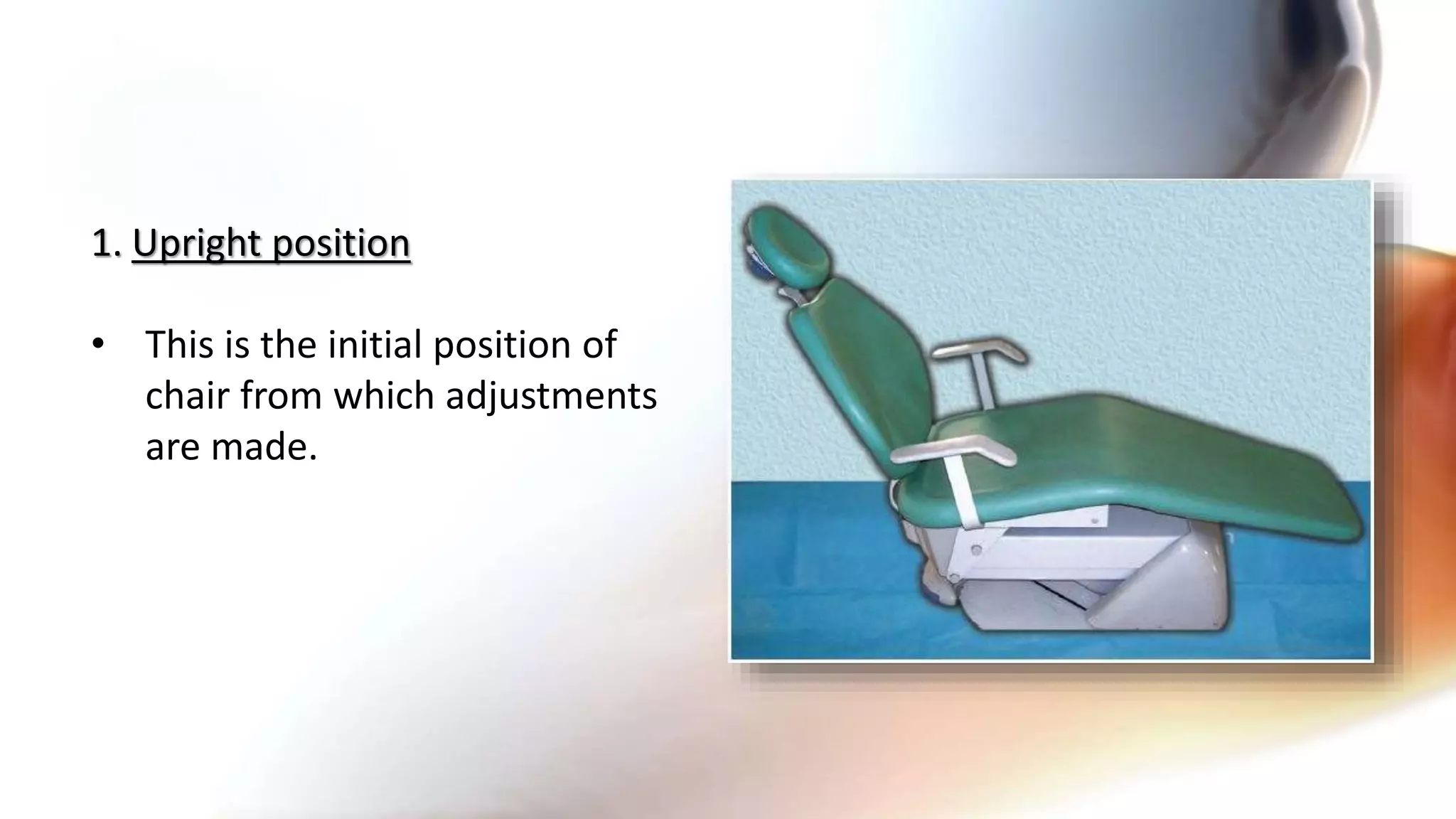 1. Upright position

• This is the initial position of chair from which adjustments are made.